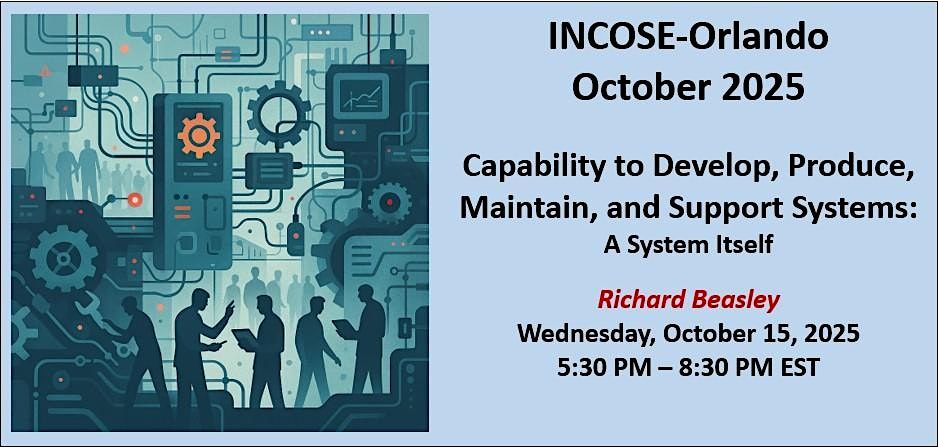 INCOSE-Orlando
October 2025

Capability to Develop, Produce, Maintain, and Support Systems:
A System Itself

Richard Beasley
Wednesday, October 15, 2025
5:30 PM – 8:30 PM EST